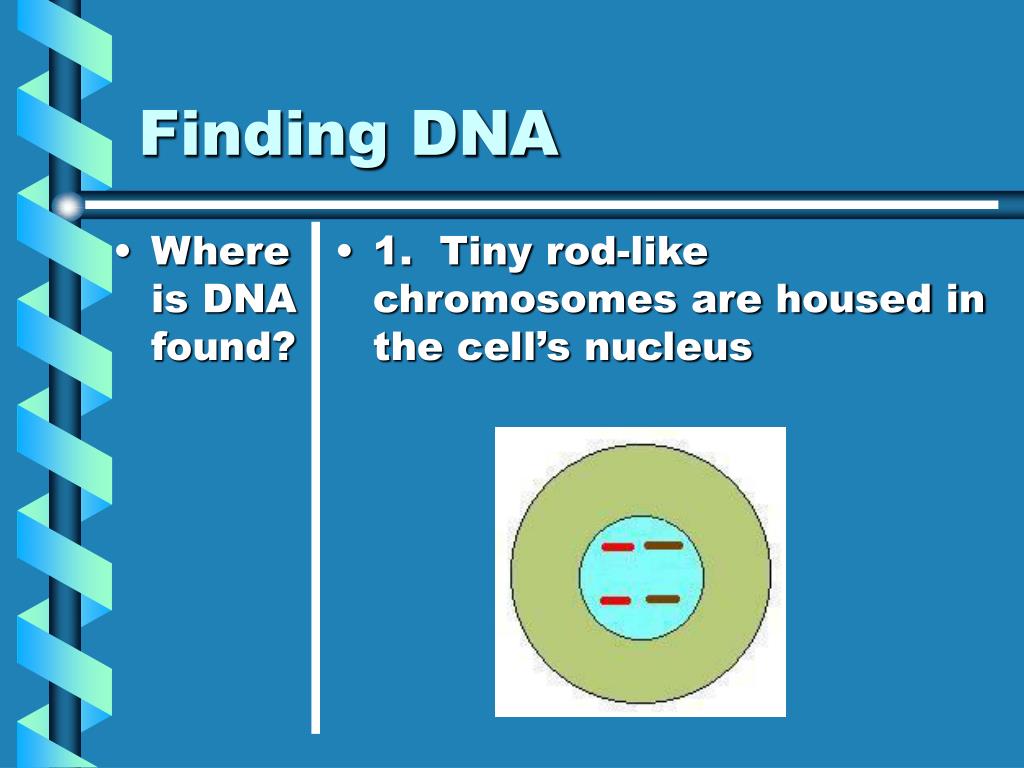 Finding DNA

• Where is DNA found?

• 1. Tiny rod-like chromosomes are housed in the cell's nucleus